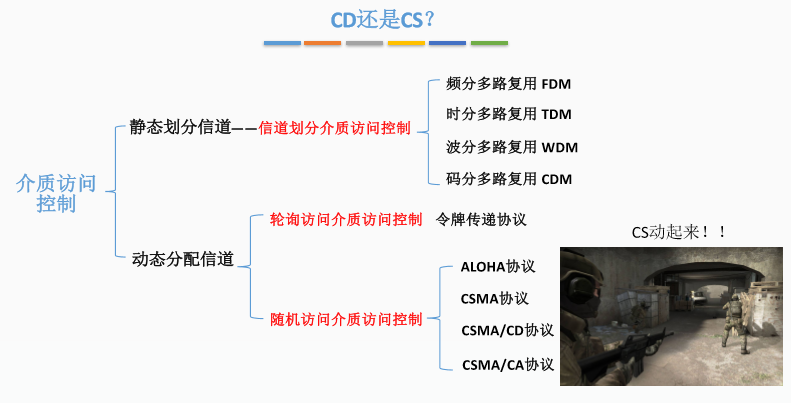 CD还是CS？

介质访问控制

静态划分信道——信道划分介质访问控制

频分多路复用 FDM

时分多路复用 TDM

波分多路复用 WDM

码分多路复用 CDM

动态分配信道

轮询访问介质访问控制 令牌传递协议

随机访问介质访问控制

ALOHA协议

CSMA协议

CSMA/CD协议

CSMA/CA协议

CS动起来！！